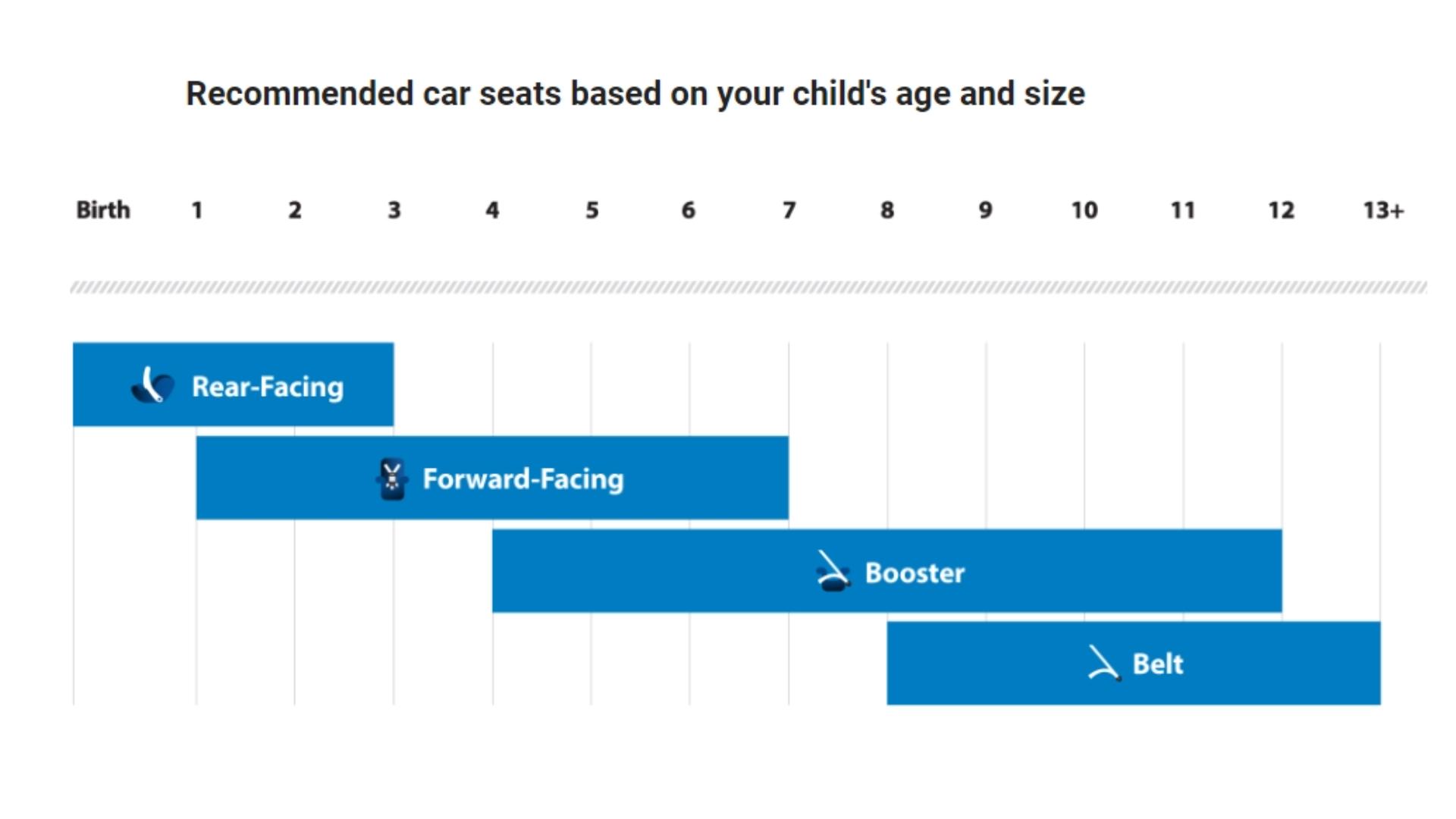 Recommended car seats based on your child's age and size

Birth 1 2 3 4 5 6 7 8 9 10 11 12 13+

Rear-Facing

Forward-Facing

Booster

Belt